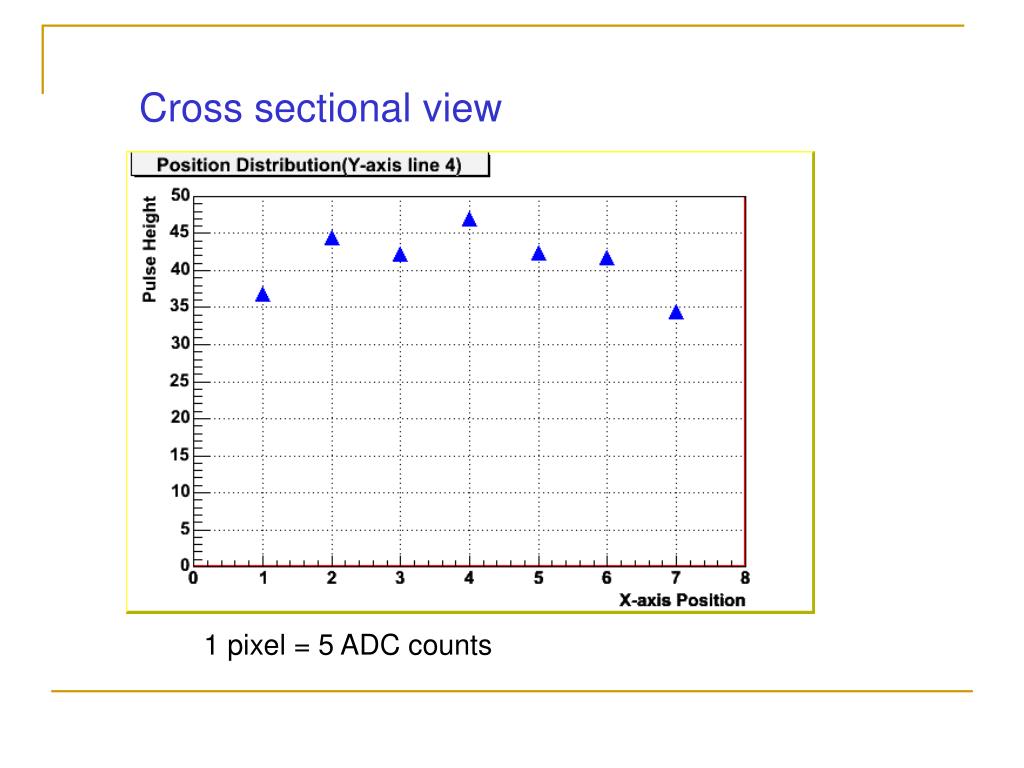 Cross sectional view

Position Distribution(Y-axis line 4)

Pulse Height

50
45
40
35
30
25
20
15
10
5
0

0 1 2 3 4 5 6 7 8

X-axis Position

1 pixel = 5 ADC counts